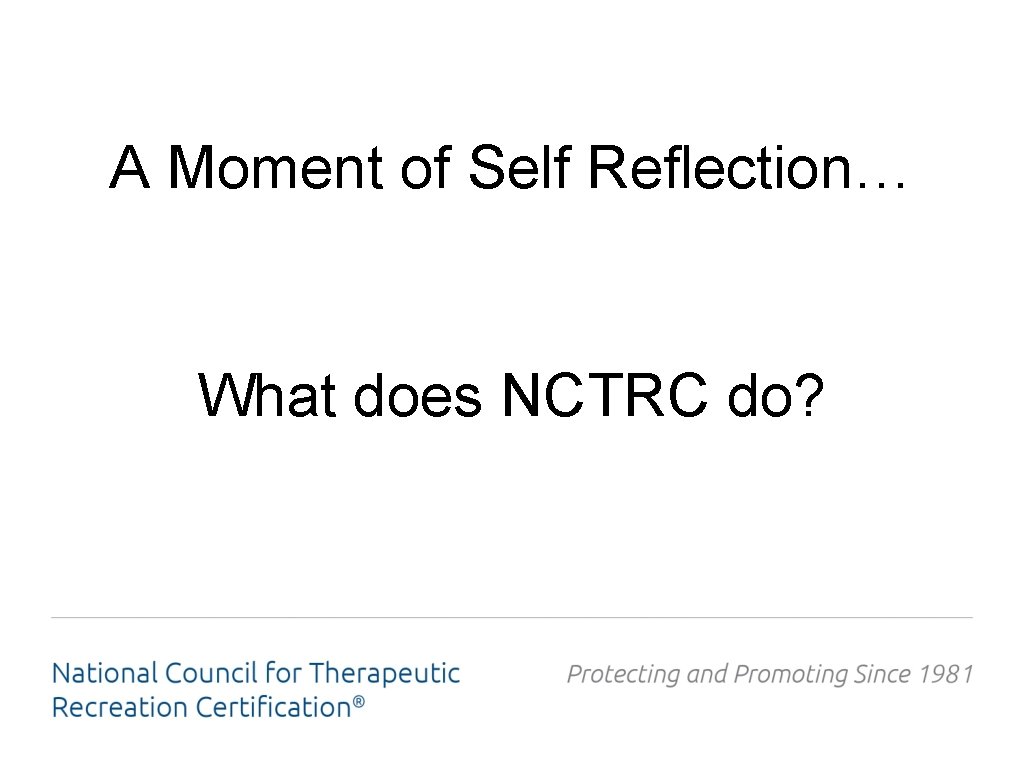 A Moment of Self Reflection…

What does NCTRC do?

National Council for Therapeutic Recreation Certification®

Protecting and Promoting Since 1981